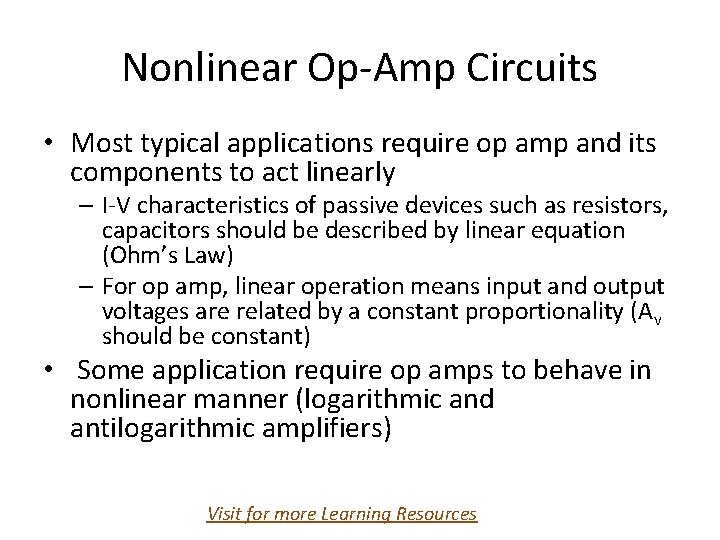 Nonlinear Op-Amp Circuits

• Most typical applications require op amp and its components to act linearly

– I-V characteristics of passive devices such as resistors, capacitors should be described by linear equation (Ohm's Law)

– For op amp, linear operation means input and output voltages are related by a constant proportionality ($A_v$ should be constant)

• Some application require op amps to behave in nonlinear manner (logarithmic and antilogarithmic amplifiers)

Visit for more Learning Resources